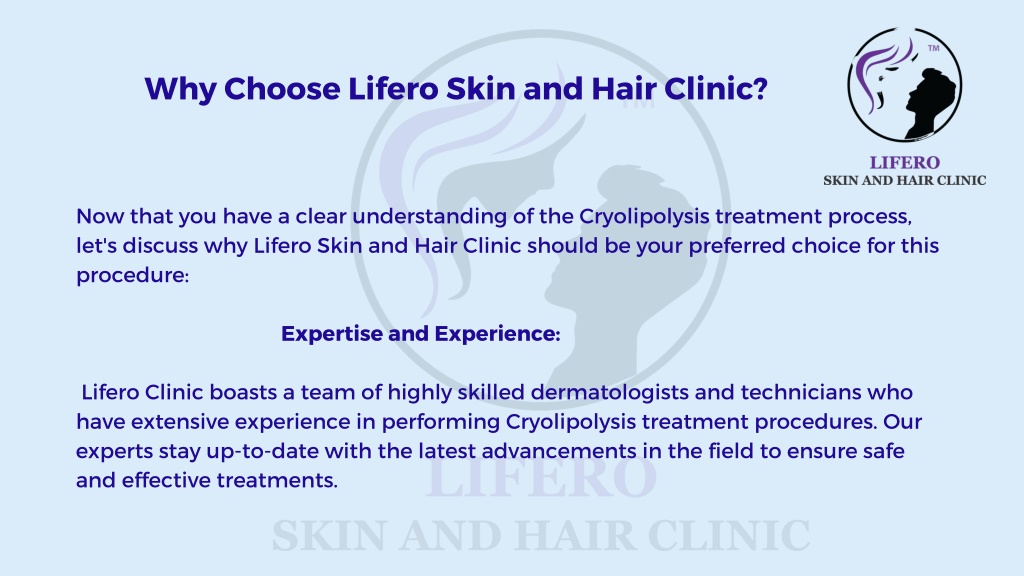 Why Choose Lifero Skin and Hair Clinic?

TM

LIFERO
SKIN AND HAIR CLINIC

Now that you have a clear understanding of the Cryolipolysis treatment process, let's discuss why Lifero Skin and Hair Clinic should be your preferred choice for this procedure:

Expertise and Experience:

Lifero Clinic boasts a team of highly skilled dermatologists and technicians who have extensive experience in performing Cryolipolysis treatment procedures. Our experts stay up-to-date with the latest advancements in the field to ensure safe and effective treatments.

LIFERO
SKIN AND HAIR CLINIC